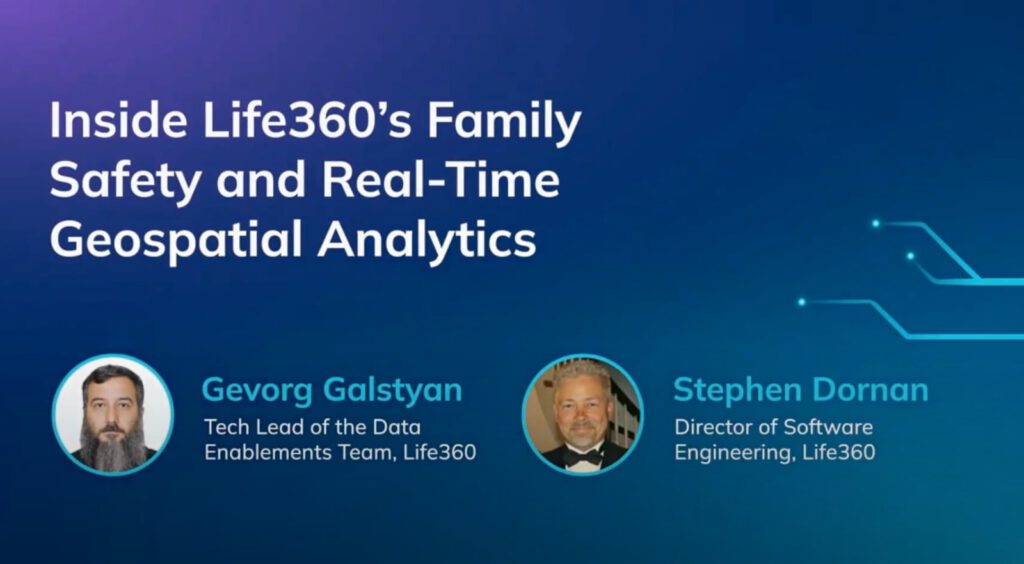 Inside Life360's Family Safety and Real-Time Geospatial Analytics

Gevorg Galstyan
Tech Lead of the Data Enablements Team, Life360

Stephen Dornan
Director of Software Engineering, Life360